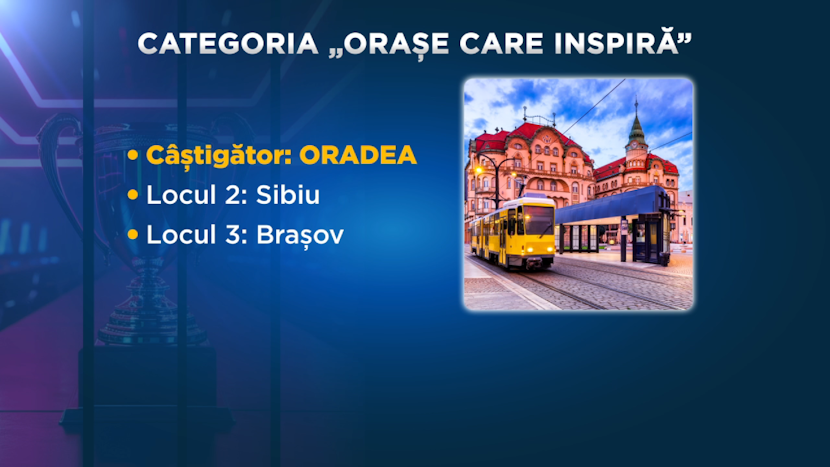 CATEGORIA „ORAȘE CARE INSPIRĂ”

• Câștigător: ORADEA
• Locul 2: Sibiu
• Locul 3: Brașov